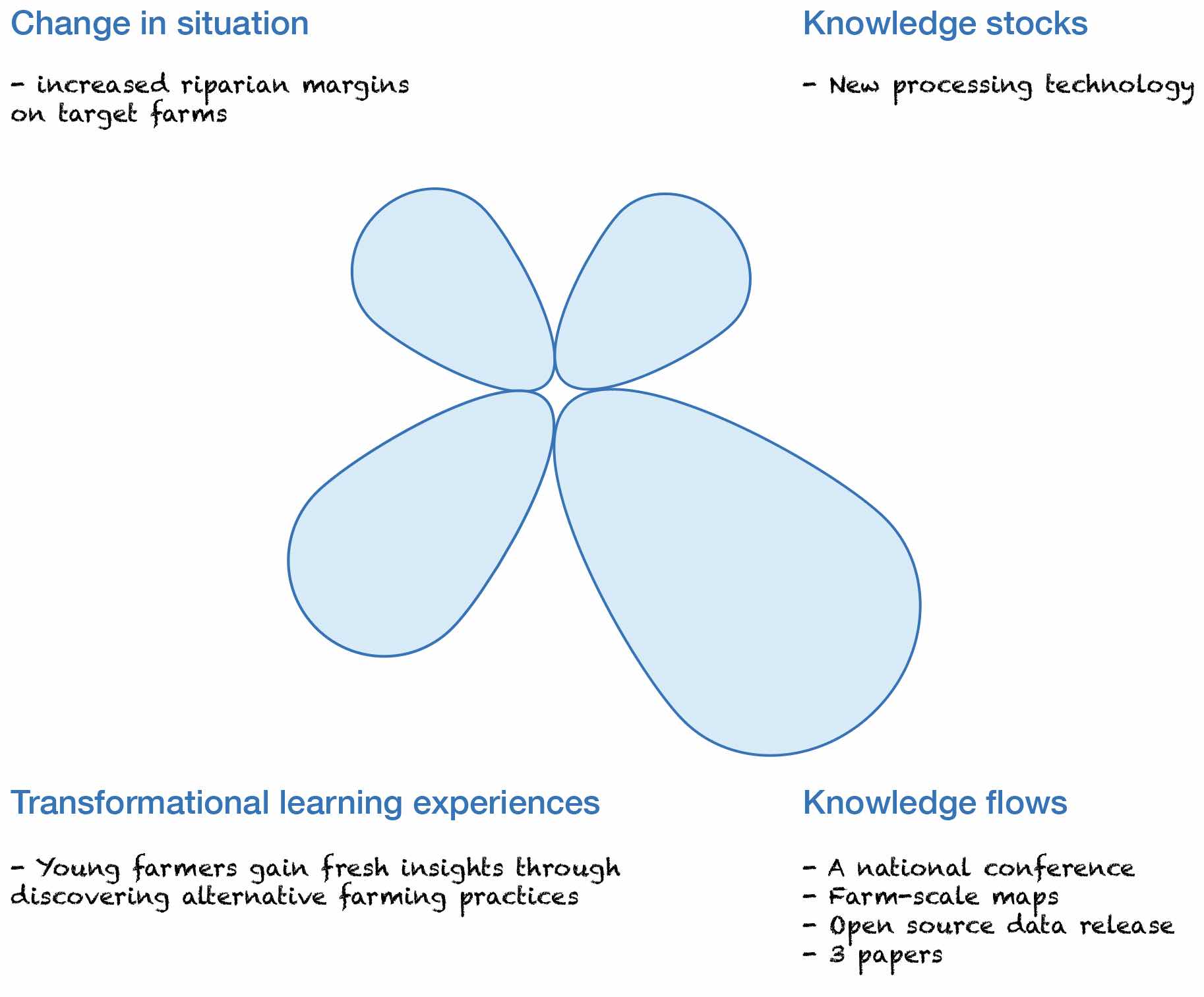 Change in situation

- increased riparian margins on target farms

Knowledge stocks

- New processing technology

Transformational learning experiences

- Young farmers gain fresh insights through discovering alternative farming practices

Knowledge flows

- A national conference
- Farm-scale maps
- Open source data release
- 3 papers